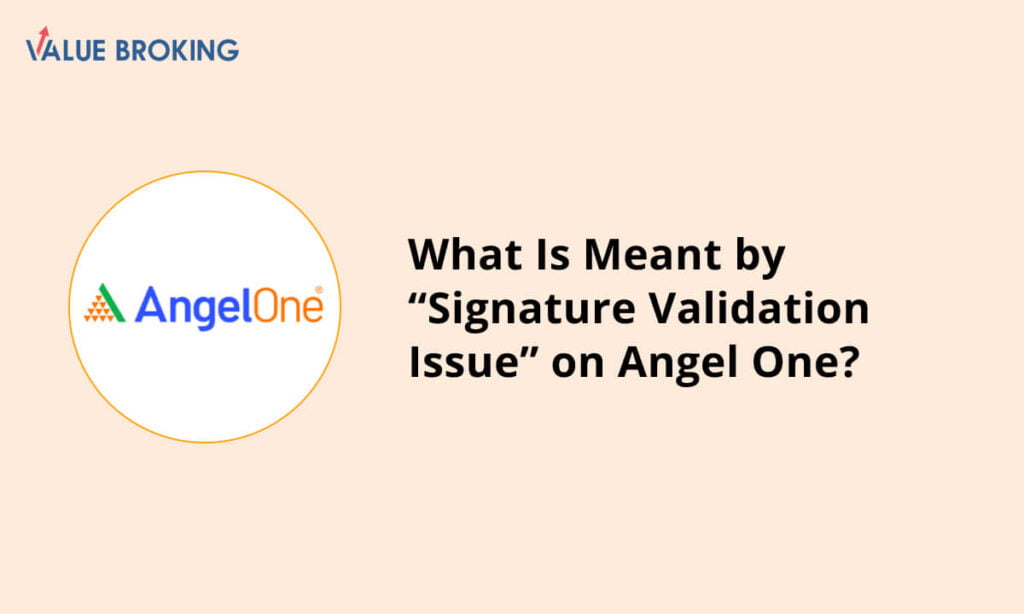 VALUE BROKING

AngelOne®

What Is Meant by “Signature Validation Issue” on Angel One?